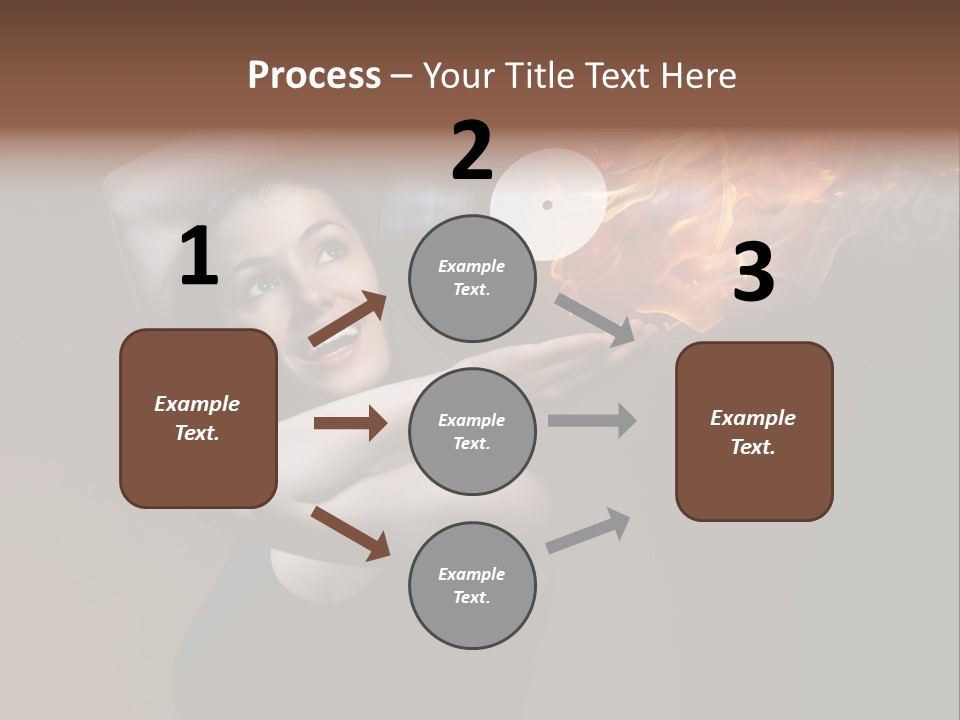 Process – Your Title Text Here

1

Example Text.

2

Example Text.

Example Text.

Example Text.

3

Example Text.